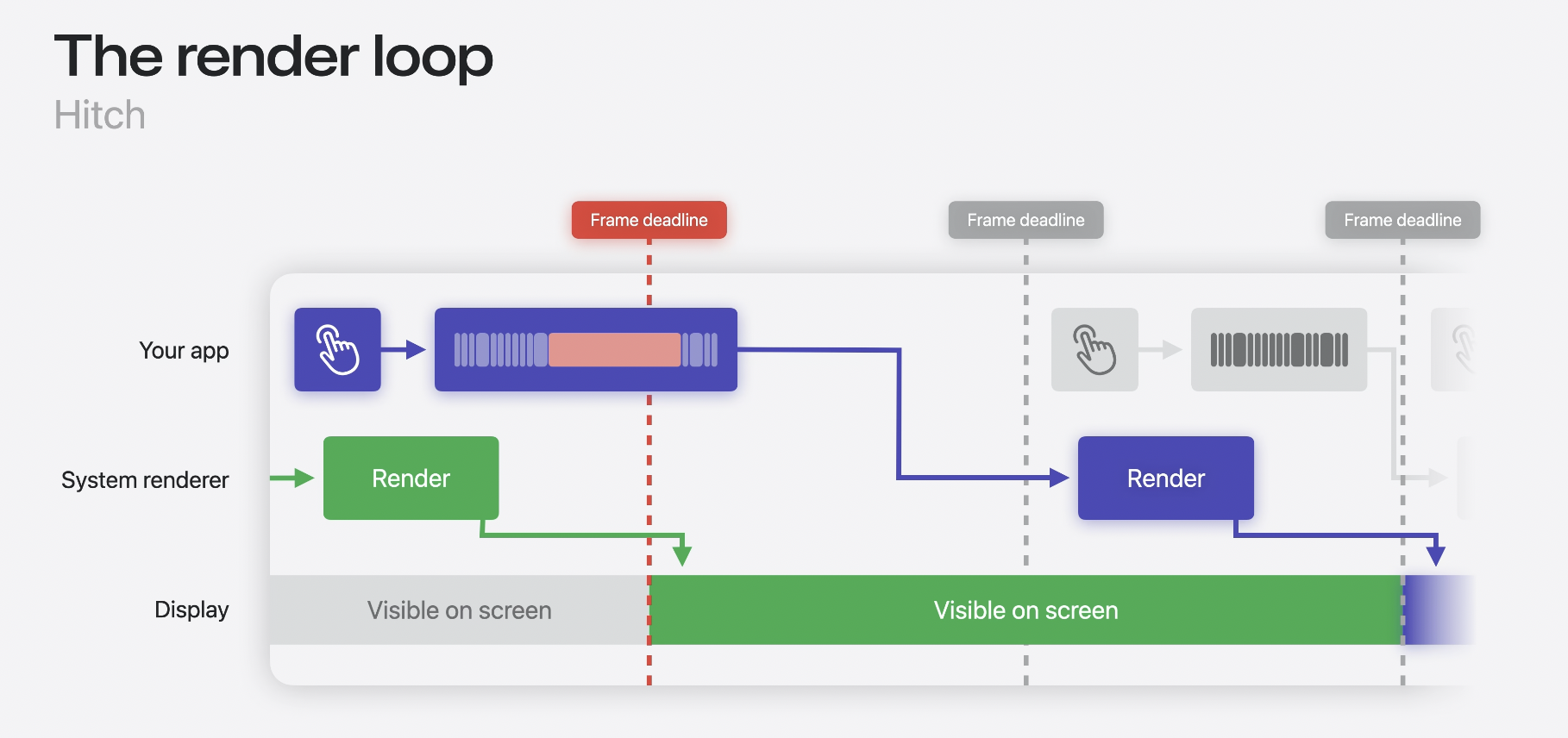 The render loop
Hitch

Frame deadline
Frame deadline
Frame deadline

Your app

System renderer
Render
Render

Display
Visible on screen
Visible on screen